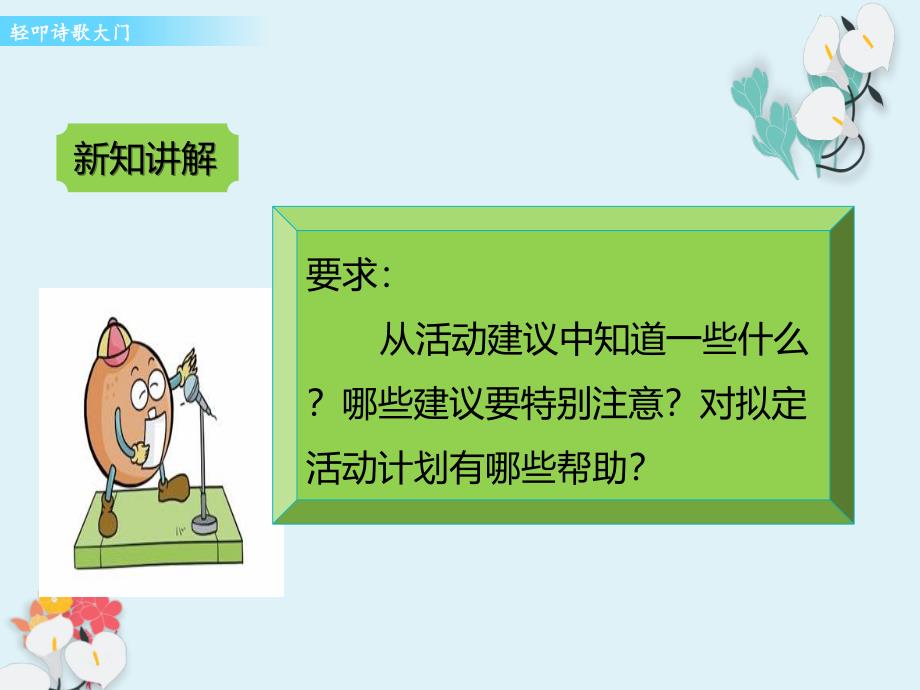 轻叩诗歌大门

新知讲解

要求：

从活动建议中知道一些什么？哪些建议要特别注意？对拟定活动计划有哪些帮助？